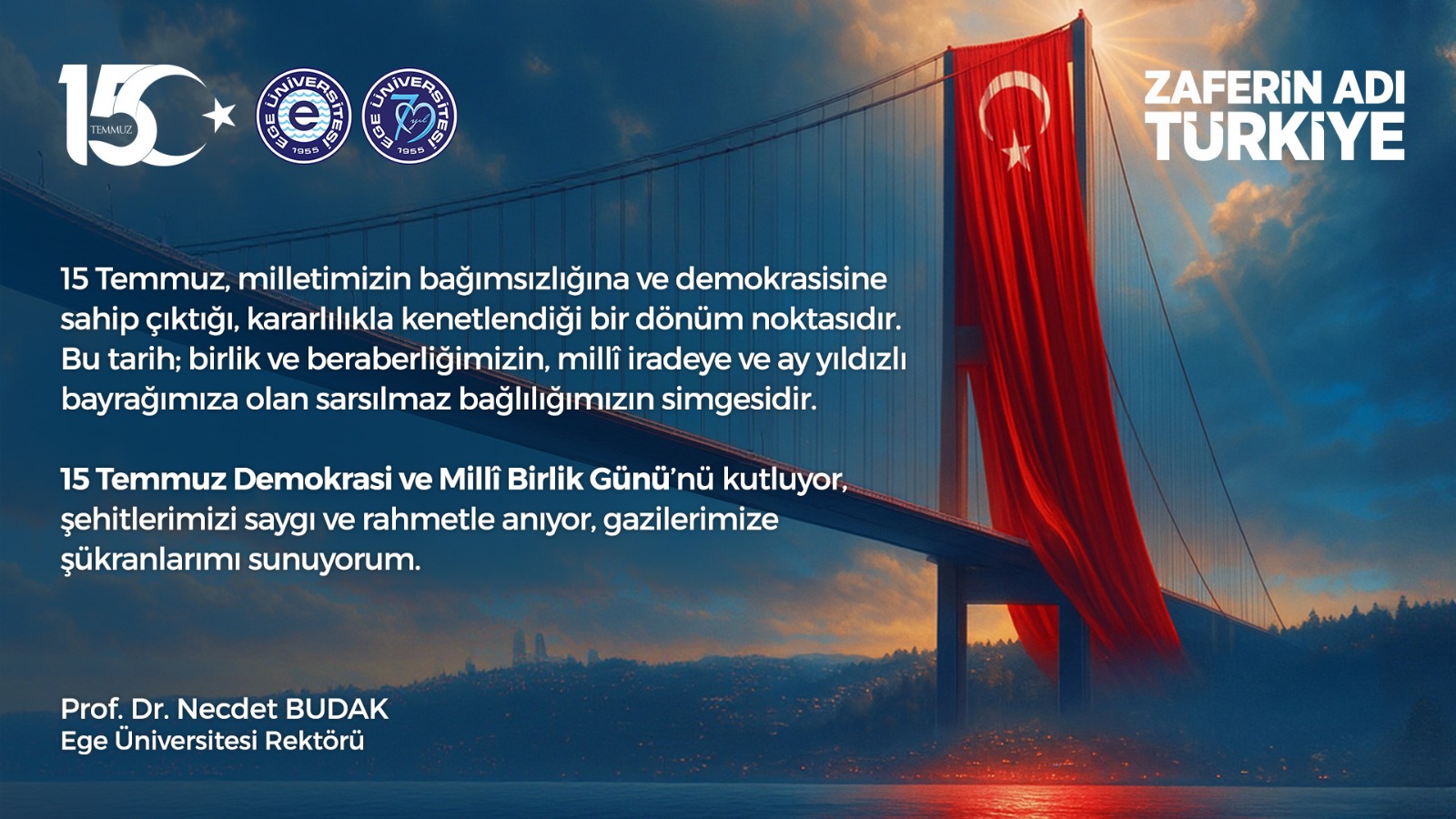 15 TEMMUZ

EGE ÜNİVERSİTESİ 1955

EGE ÜNİVERSİTESİ 70 yıl 1955

ZAFERİN ADI TÜRKİYE

15 Temmuz, milletimizin bağımsızlığına ve demokrasisine sahip çıktığı, kararlılıkla kenetlendiği bir dönüm noktasıdır. Bu tarih; birlik ve beraberliğimizin, millî iradeye ve ay yıldızlı bayrağımıza olan sarsılmaz bağlılığımızın simgesidir.

15 Temmuz Demokrasi ve Millî Birlik Günü'nü kutluyor, şehitlerimizi saygı ve rahmetle anıyor, gazilerimize şükranlarımı sunuyorum.

Prof. Dr. Necdet BUDAK
Ege Üniversitesi Rektörü